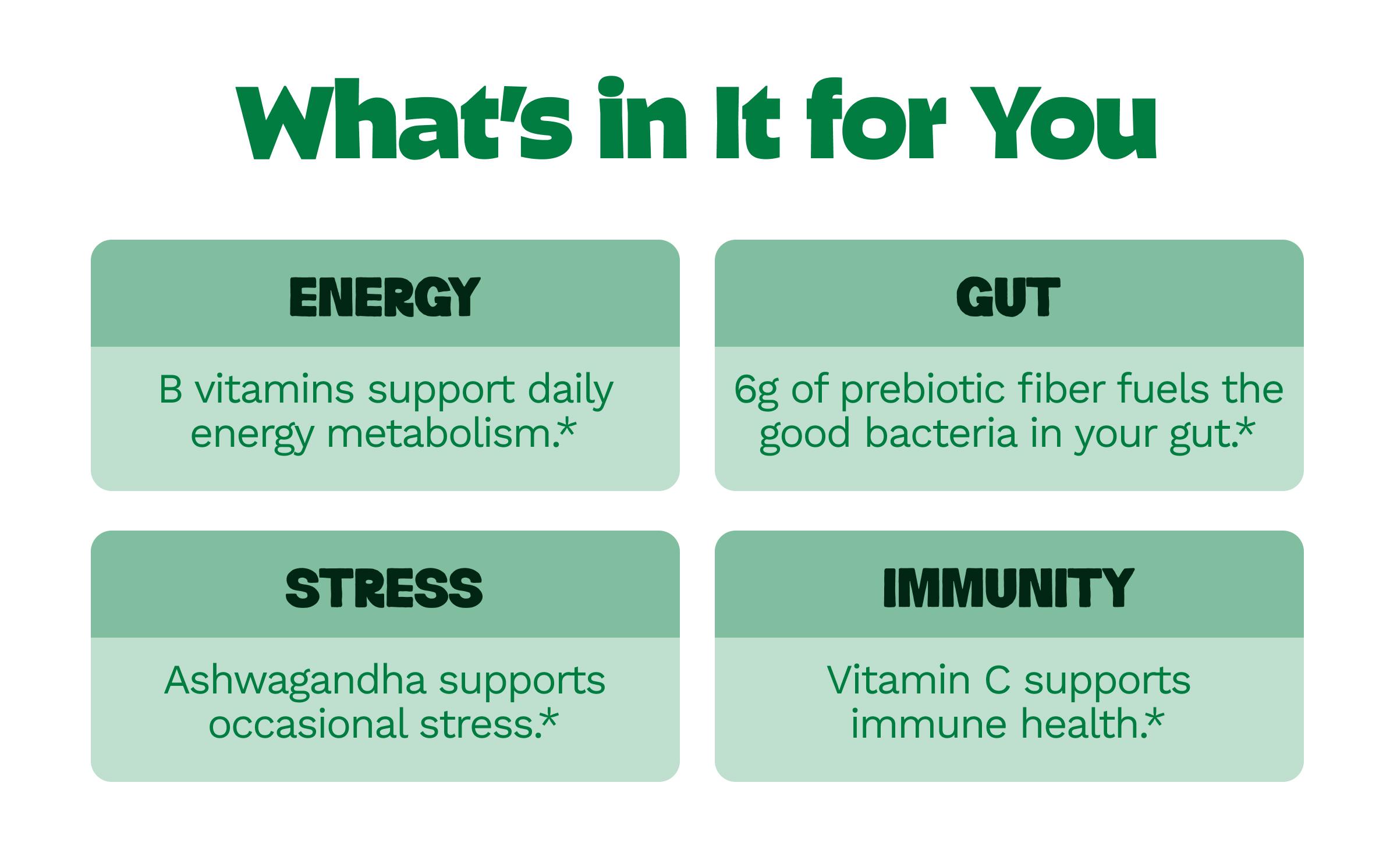 What's in It for You

ENERGY

B vitamins support daily energy metabolism.*

GUT

6g of prebiotic fiber fuels the good bacteria in your gut.*

STRESS

Ashwagandha supports occasional stress.*

IMMUNITY

Vitamin C supports immune health.*